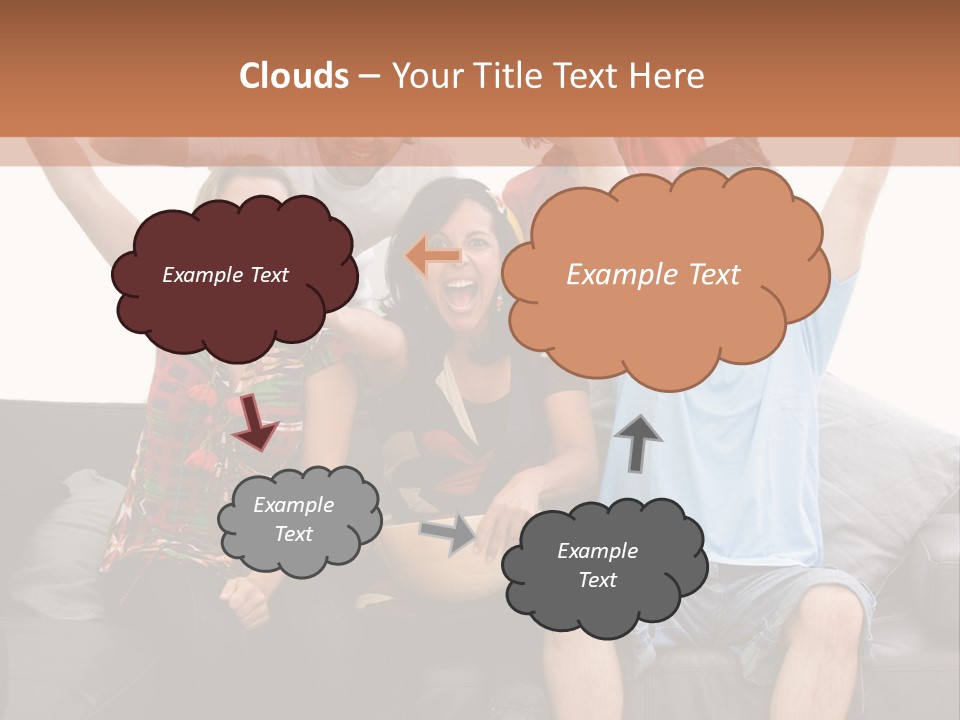 Clouds – Your Title Text Here

Example Text

Example Text

Example Text

Example Text